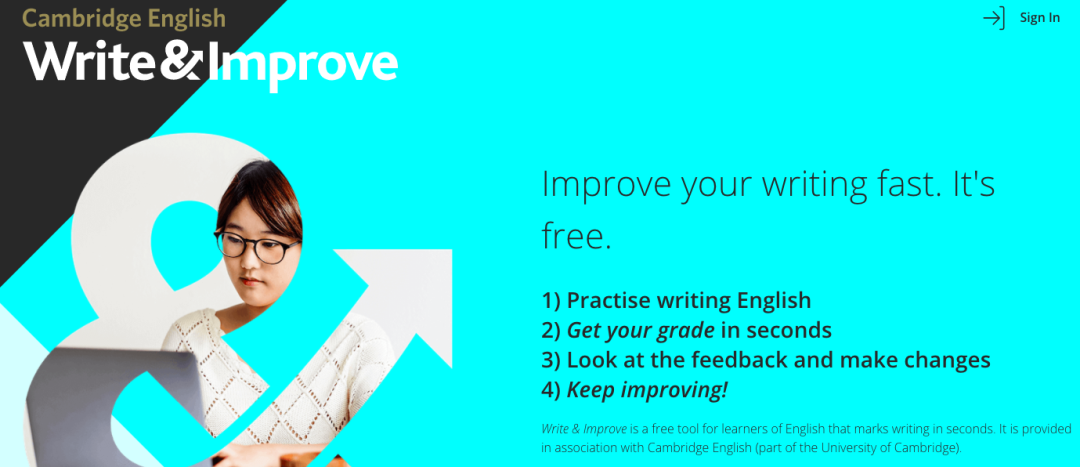 Cambridge English
Write&Improve

Sign In

Improve your writing fast. It's free.

1) Practise writing English
2) Get your grade in seconds
3) Look at the feedback and make changes
4) Keep improving!

Write & Improve is a free tool for learners of English that marks writing in seconds. It is provided in association with Cambridge English (part of the University of Cambridge).